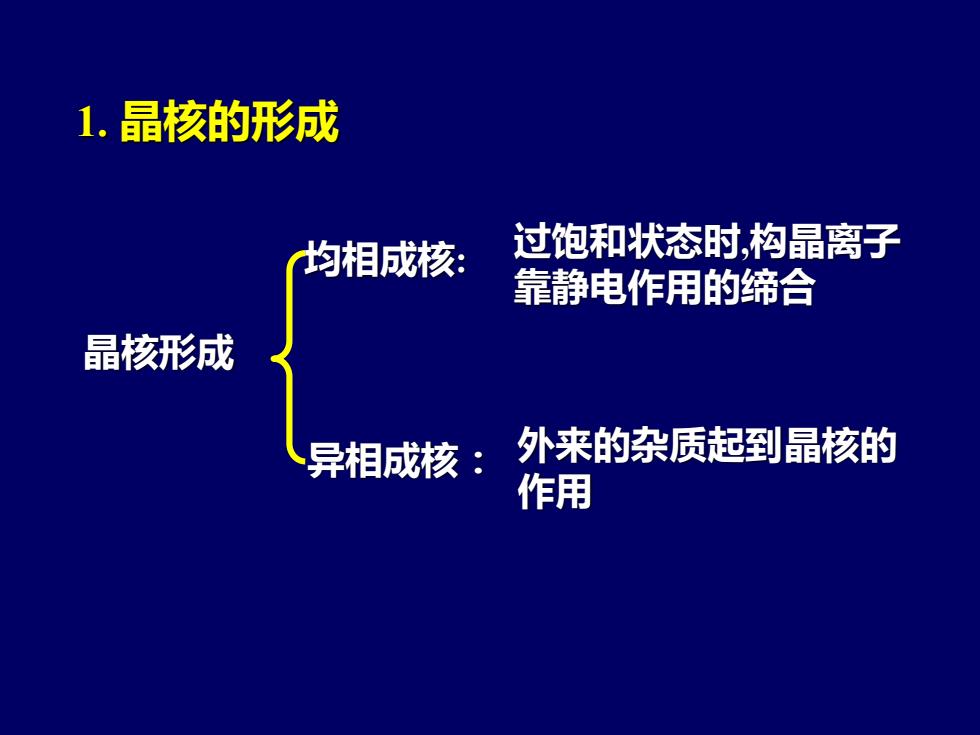 1. 晶核的形成

晶核形成

均相成核: 过饱和状态时,构晶离子靠静电作用的缔合

异相成核： 外来的杂质起到晶核的作用